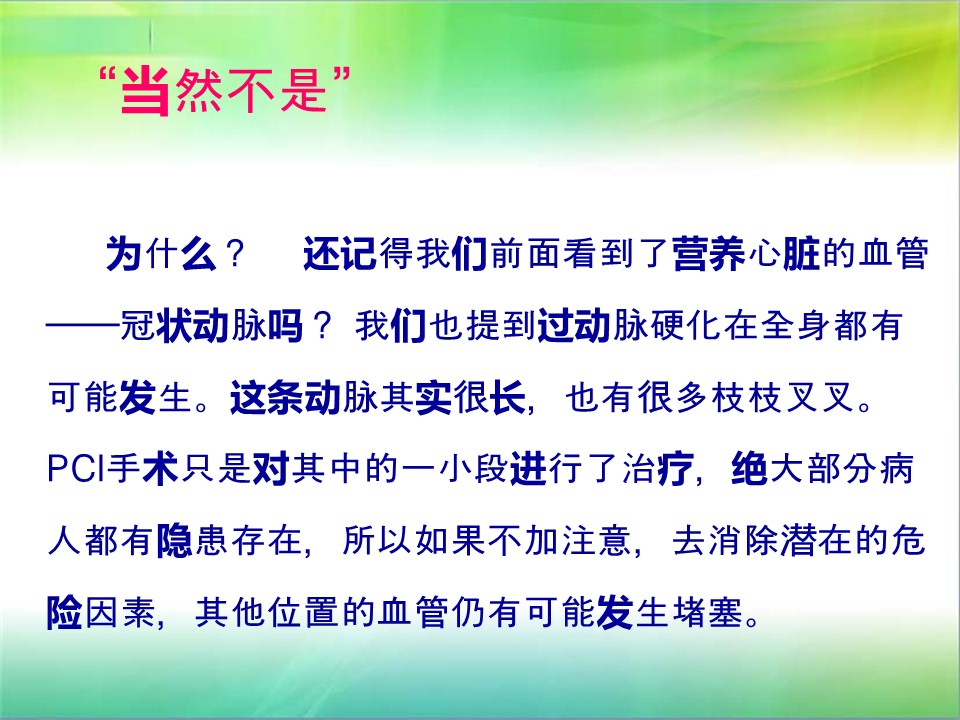 “当然不是”

为什么？ 还记得我们前面看到了营养心脏的血管——冠状动脉吗？ 我们也提到过动脉硬化在全身都有可能发生。这条动脉其实很长，也有很多枝枝叉叉。PCI手术只是对其中的一小段进行了治疗，绝大部分病人都有隐患存在，所以如果不加注意，去消除潜在的危险因素，其他位置的血管仍有可能发生堵塞。